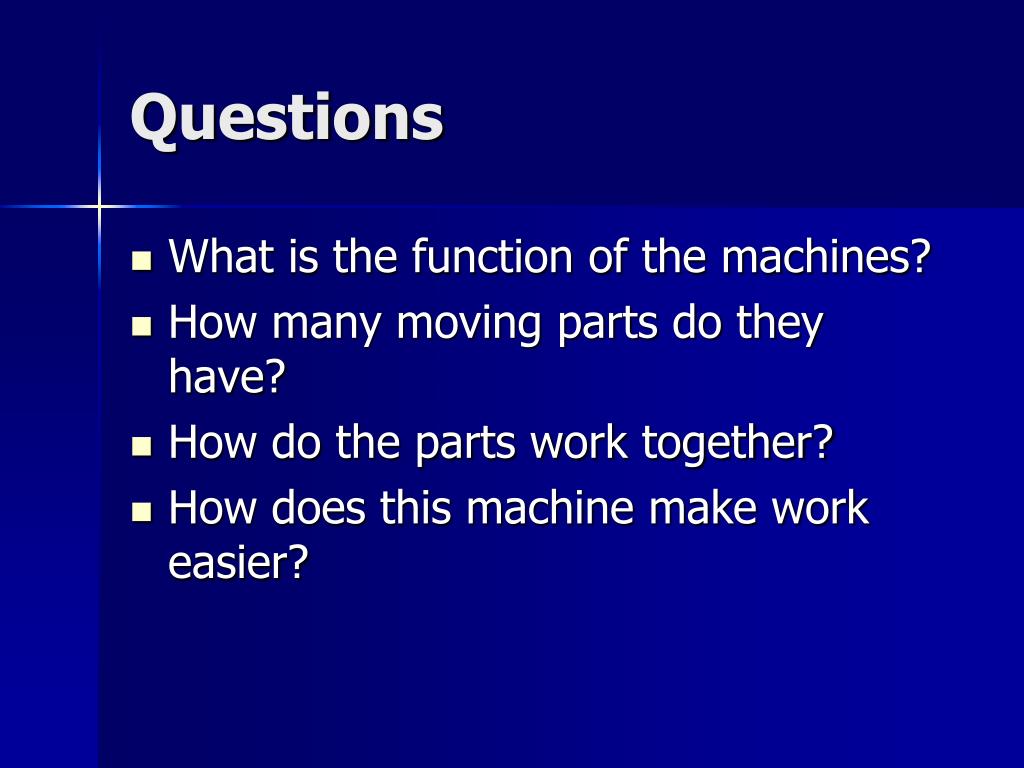 Questions

- What is the function of the machines?
- How many moving parts do they have?
- How do the parts work together?
- How does this machine make work easier?